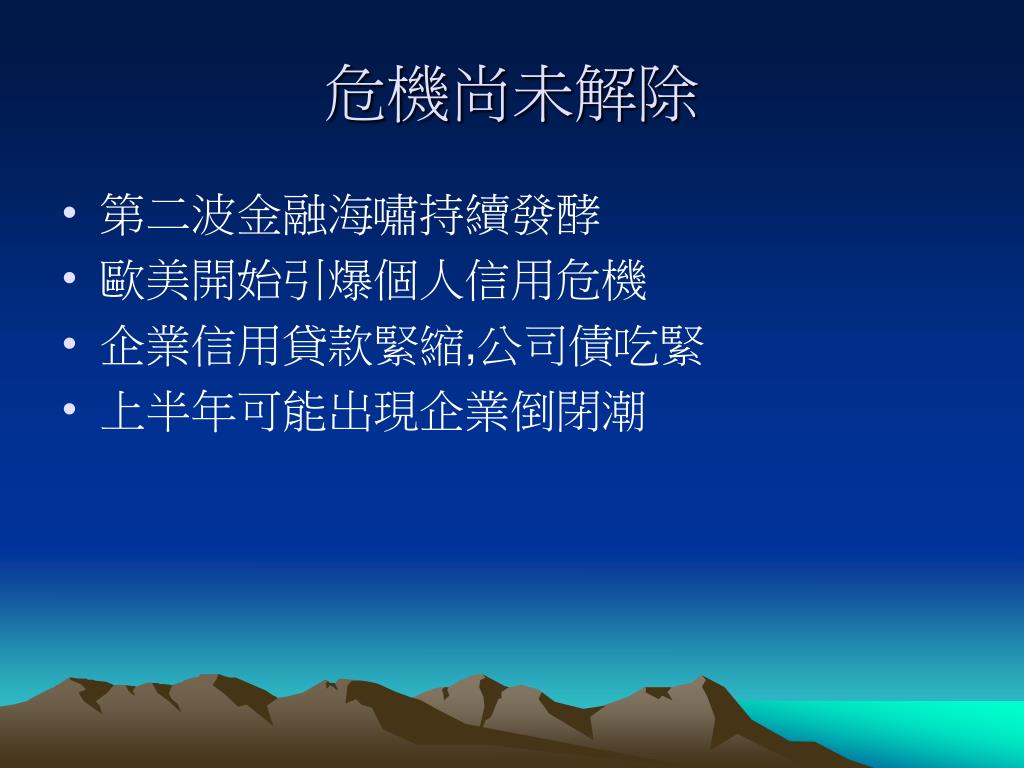 危機尚未解除

• 第二波金融海嘯持續發酵
• 歐美開始引爆個人信用危機
• 企業信用貸款緊縮,公司債吃緊
• 上半年可能出現企業倒閉潮